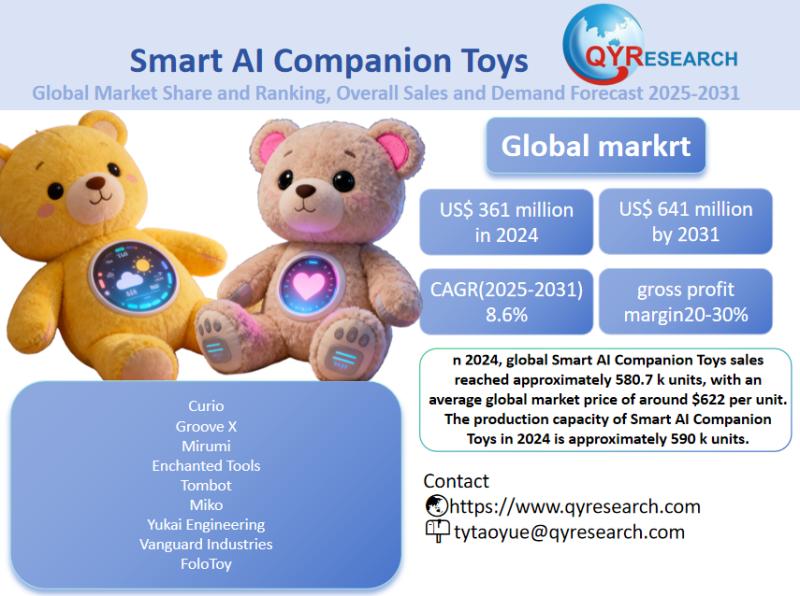 Smart AI Companion Toys

QYRESEARCH

Global Market Share and Ranking, Overall Sales and Demand Forecast 2025-2031

Global markrt

US$ 361 million in 2024

US$ 641 million by 2031

CAGR(2025-2031) 8.6%

gross profit margin20-30%

n 2024, global Smart AI Companion Toys sales reached approximately 580.7 k units, with an average global market price of around $622 per unit. The production capacity of Smart AI Companion Toys in 2024 is approximately 590 k units.

Curio
Groove X
Mirumi
Enchanted Tools
Tombot
Miko
Yukai Engineering
Vanguard Industries
FoloToy

Contact
https://www.qyresearch.com
tytaoyue@qyresearch.com